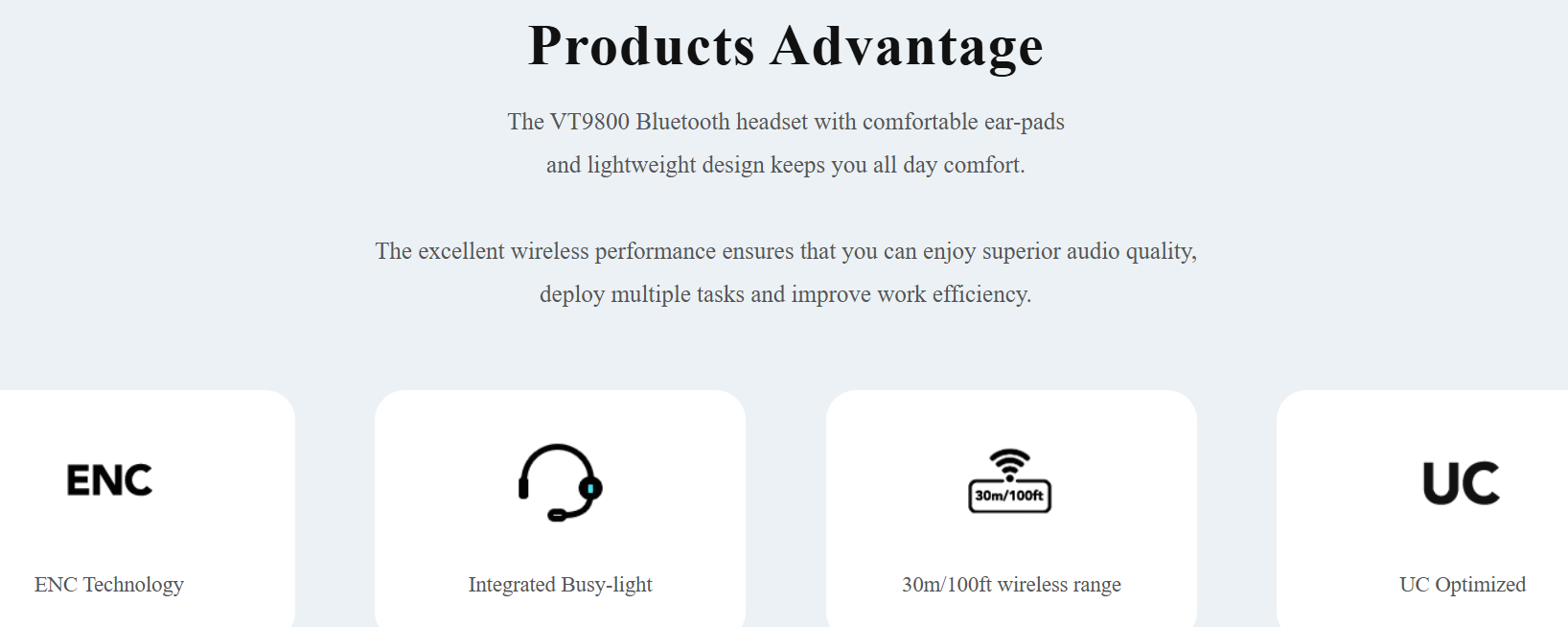 Products Advantage

The VT9800 Bluetooth headset with comfortable ear-pads and lightweight design keeps you all day comfort.

The excellent wireless performance ensures that you can enjoy superior audio quality, deploy multiple tasks and improve work efficiency.

ENC

ENC Technology

Integrated Busy-light

30m/100ft

30m/100ft wireless range

UC

UC Optimized